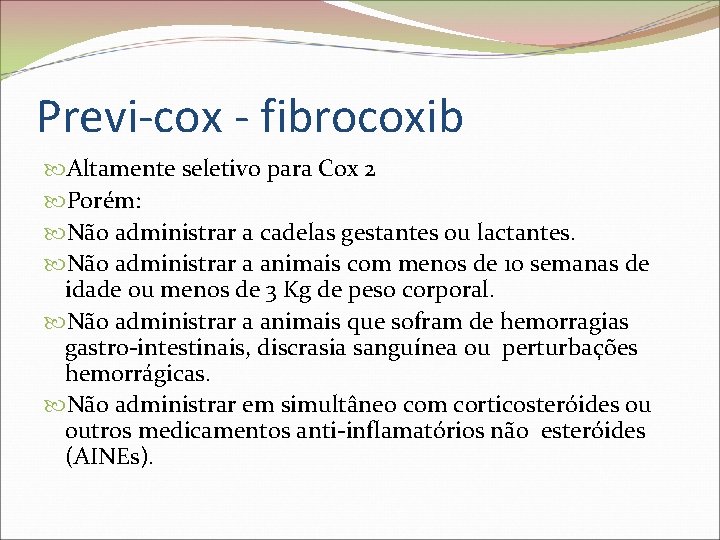 Previ-cox - fibrocoxib

Altamente seletivo para Cox 2

Porém:

Não administrar a cadelas gestantes ou lactantes.

Não administrar a animais com menos de 10 semanas de idade ou menos de 3 Kg de peso corporal.

Não administrar a animais que sofram de hemorragias gastro-intestinais, discrasia sanguínea ou perturbações hemorrágicas.

Não administrar em simultâneo com corticosteróides ou outros medicamentos anti-inflamatórios não esteróides (AINEs).